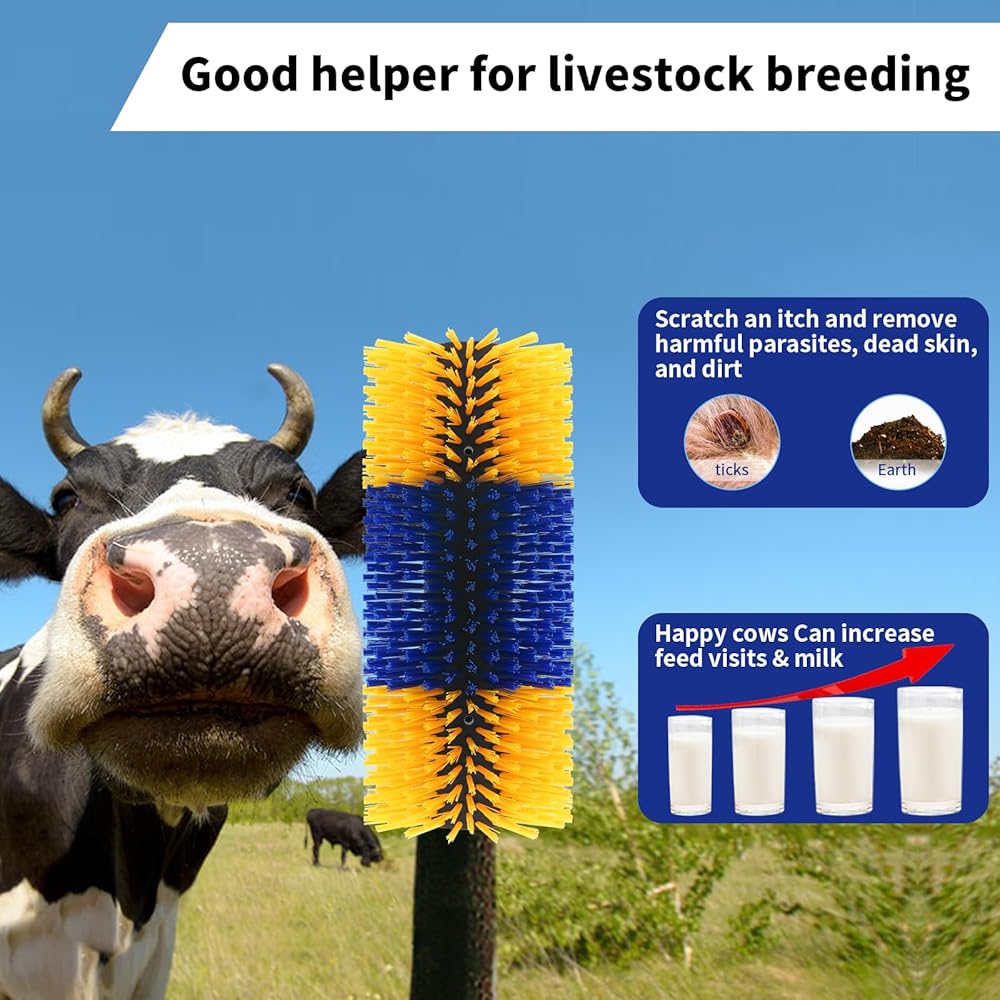 Good helper for livestock breeding

Scratch an itch and remove harmful parasites, dead skin, and dirt

ticks

Earth

Happy cows Can increase feed visits & milk